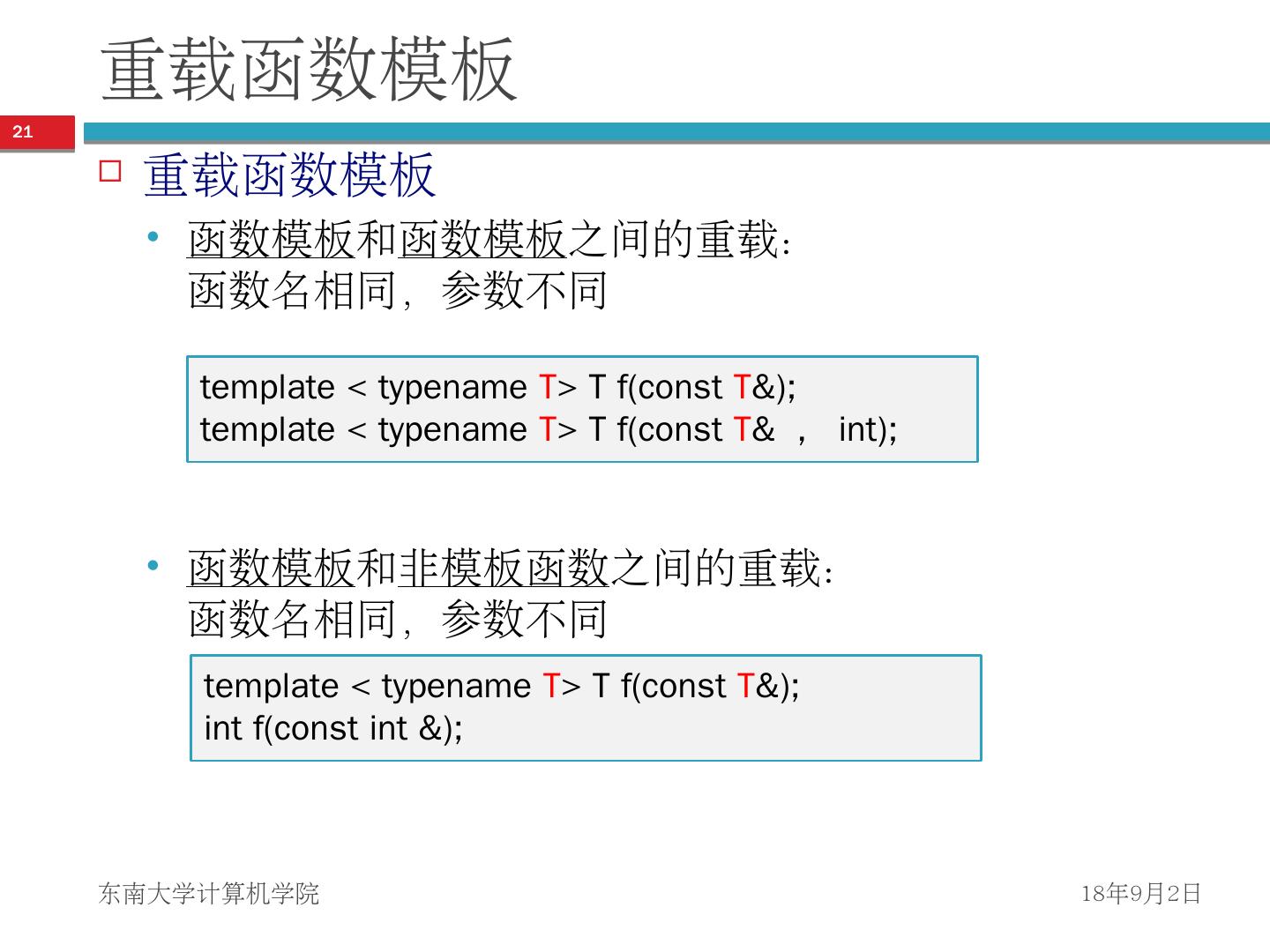 重载函数模板

21

□ 重载函数模板

• 函数模板和函数模板之间的重载：
函数名相同，参数不同

template < typename T> T f(const T&);
template < typename T> T f(const T& ， int);

• 函数模板和非模板函数之间的重载：
函数名相同，参数不同

template < typename T> T f(const T&);
int f(const int &);

东南大学计算机学院

18年9月2日